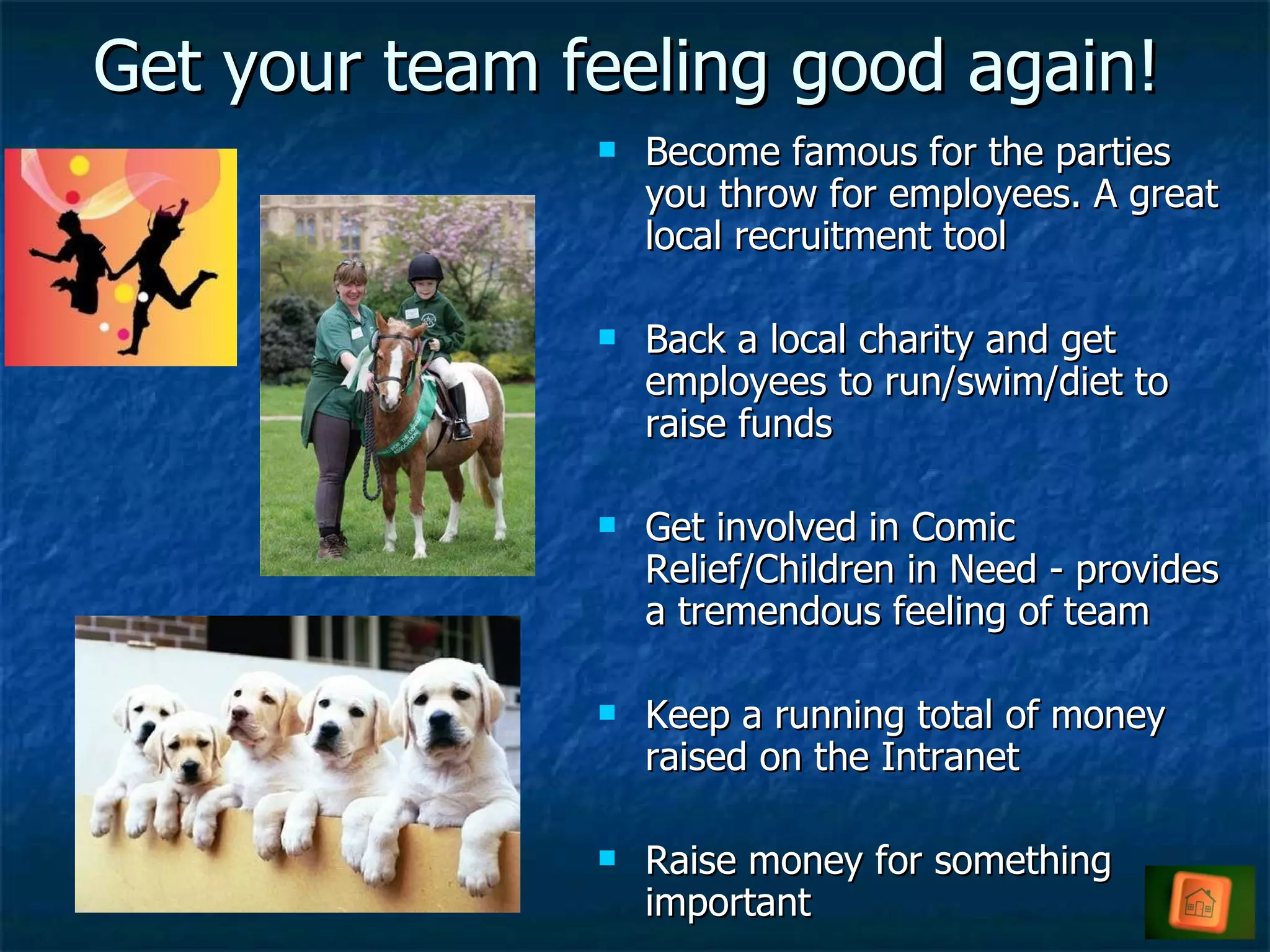 Get your team feeling good again!

- Become famous for the parties you throw for employees. A great local recruitment tool

- Back a local charity and get employees to run/swim/diet to raise funds

- Get involved in Comic Relief/Children in Need - provides a tremendous feeling of team

- Keep a running total of money raised on the Intranet

- Raise money for something important